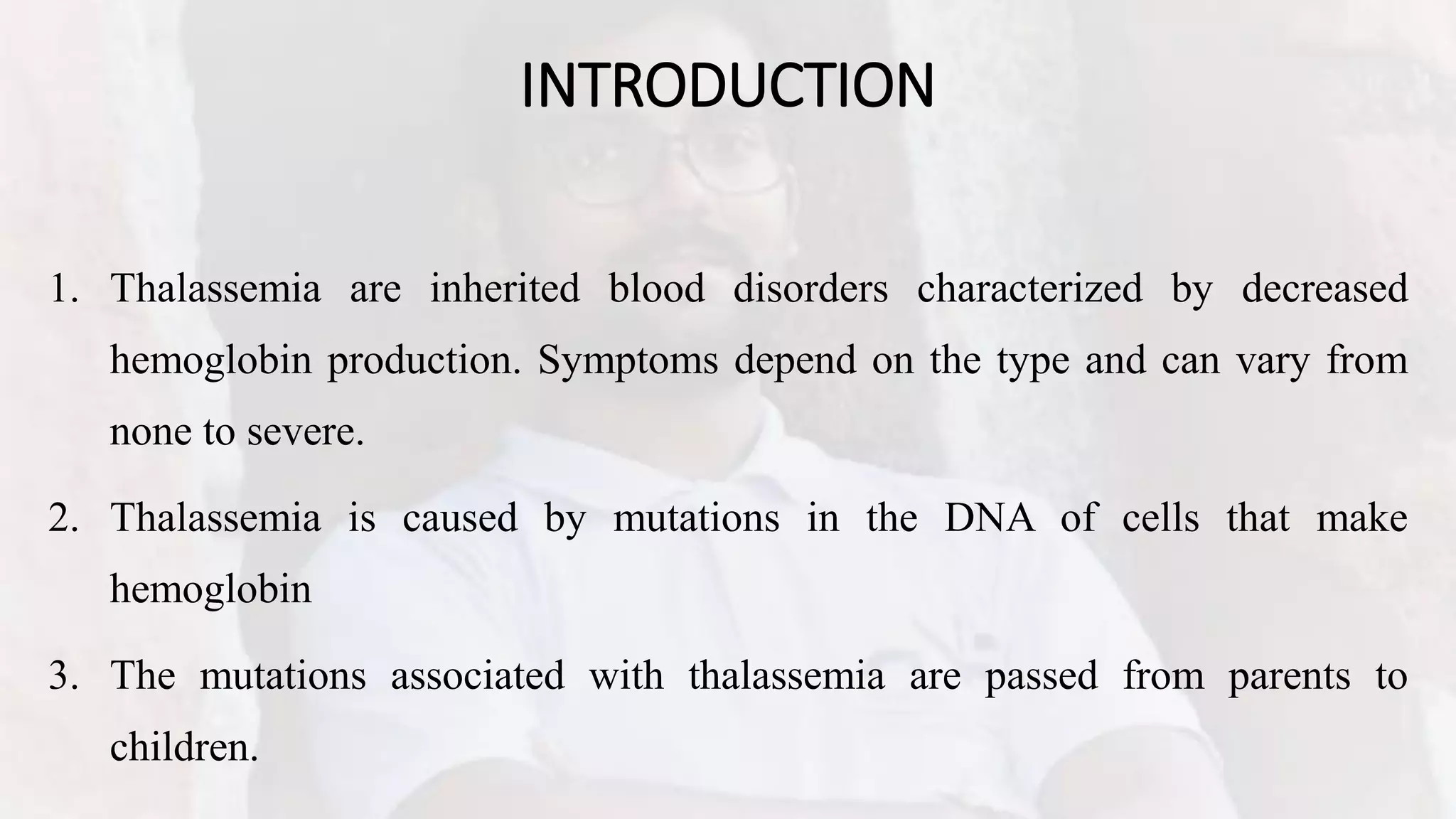 INTRODUCTION

1. Thalassemia are inherited blood disorders characterized by decreased hemoglobin production. Symptoms depend on the type and can vary from none to severe.

2. Thalassemia is caused by mutations in the DNA of cells that make hemoglobin

3. The mutations associated with thalassemia are passed from parents to children.